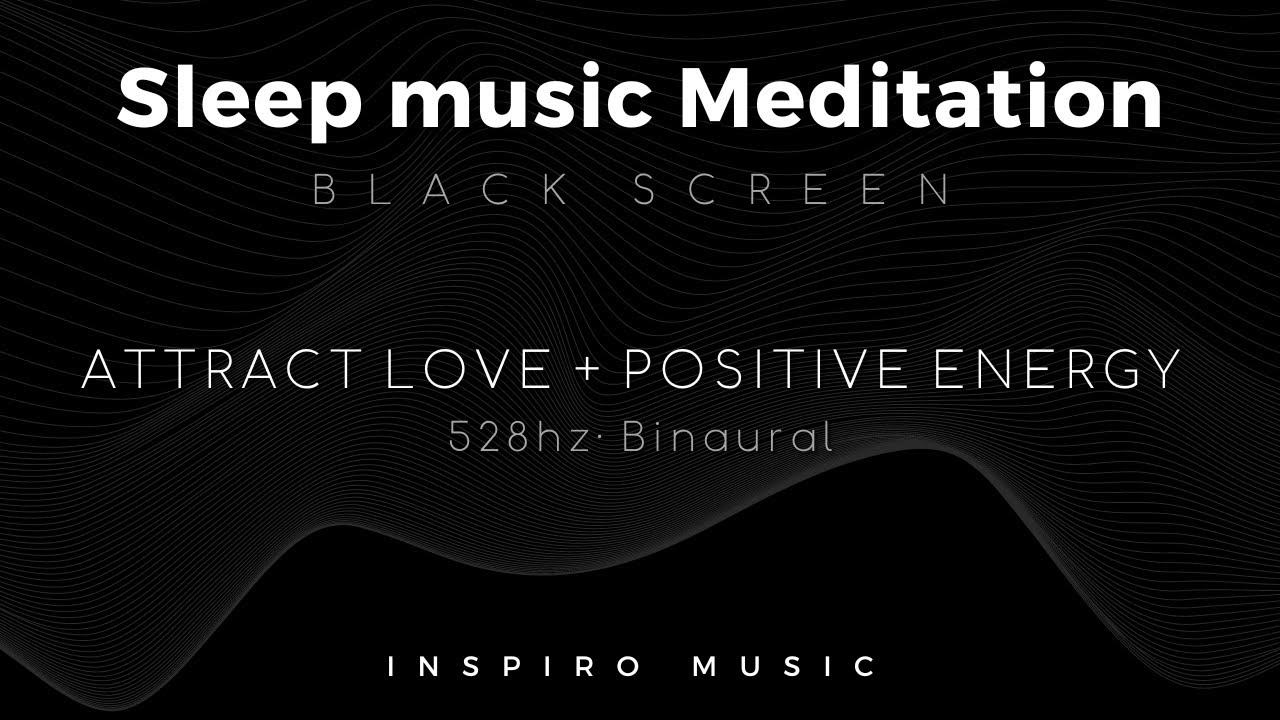 Sleep music Meditation

BLACK SCREEN

ATTRACT LOVE + POSITIVE ENERGY

528hz· Binaural

INSPIRO MUSIC